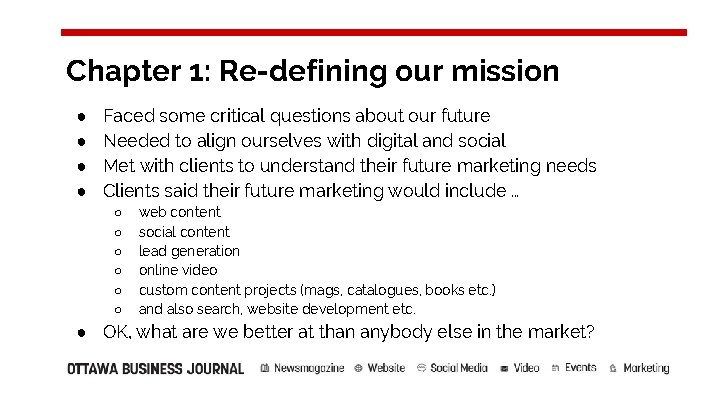 Chapter 1: Re-defining our mission

● Faced some critical questions about our future
● Needed to align ourselves with digital and social
● Met with clients to understand their future marketing needs
● Clients said their future marketing would include ...
  ○ web content
  ○ social content
  ○ lead generation
  ○ online video
  ○ custom content projects (mags, catalogues, books etc.)
  ○ and also search, website development etc.
● OK, what are we better at than anybody else in the market?

OTTAWA BUSINESS JOURNAL Newsmagazine Website Social Media Video Events Marketing